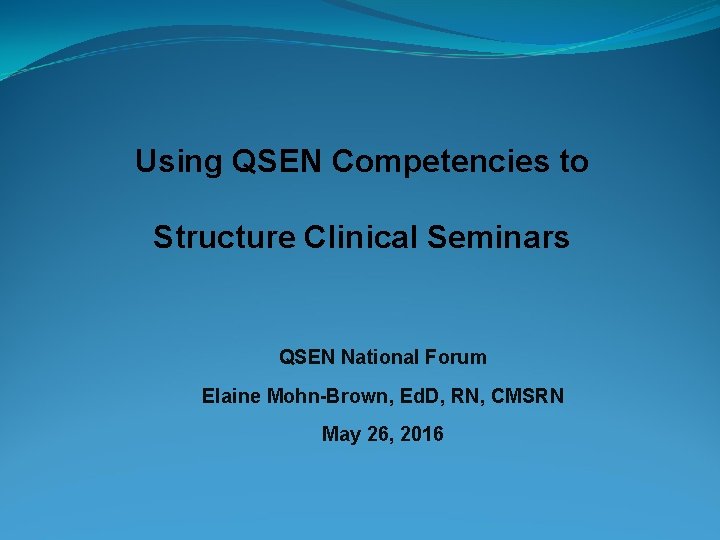 Using QSEN Competencies to

Structure Clinical Seminars

QSEN National Forum

Elaine Mohn-Brown, EdD, RN, CMSRN

May 26, 2016